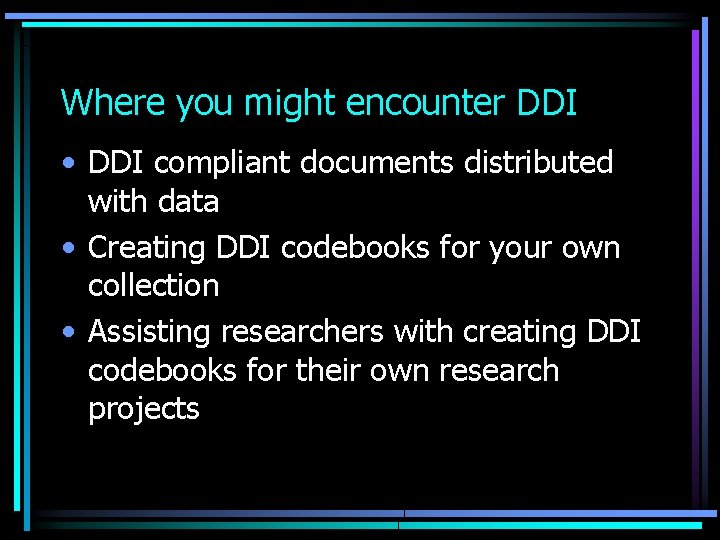 Where you might encounter DDI

• DDI compliant documents distributed with data
• Creating DDI codebooks for your own collection
• Assisting researchers with creating DDI codebooks for their own research projects